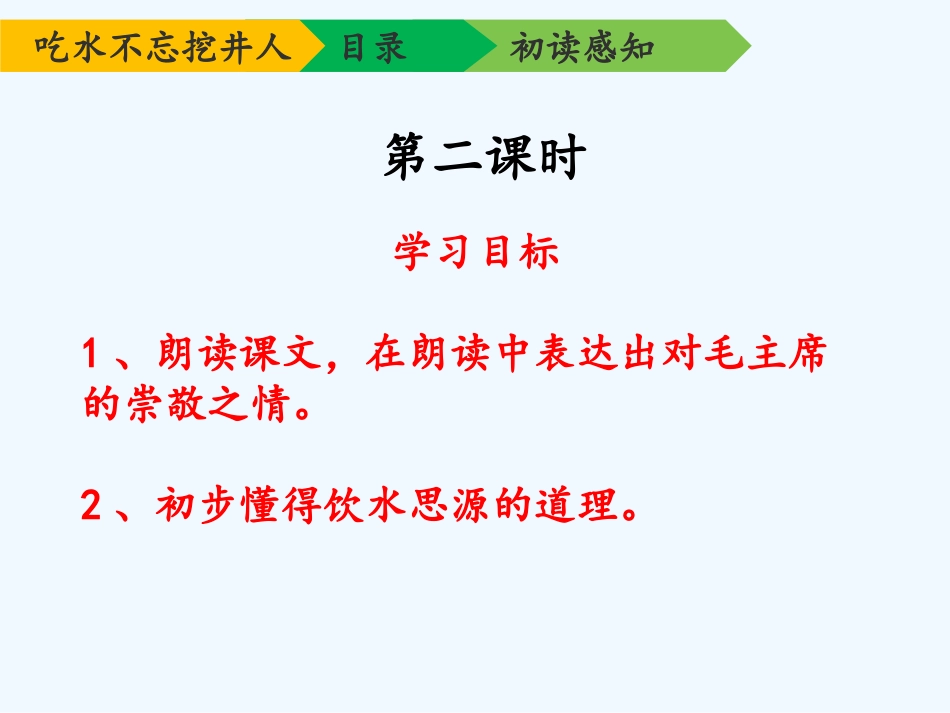 吃水不忘挖井人 目录 初读感知

第二课时

学习目标

1、朗读课文，在朗读中表达出对毛主席的崇敬之情。

2、初步懂得饮水思源的道理。